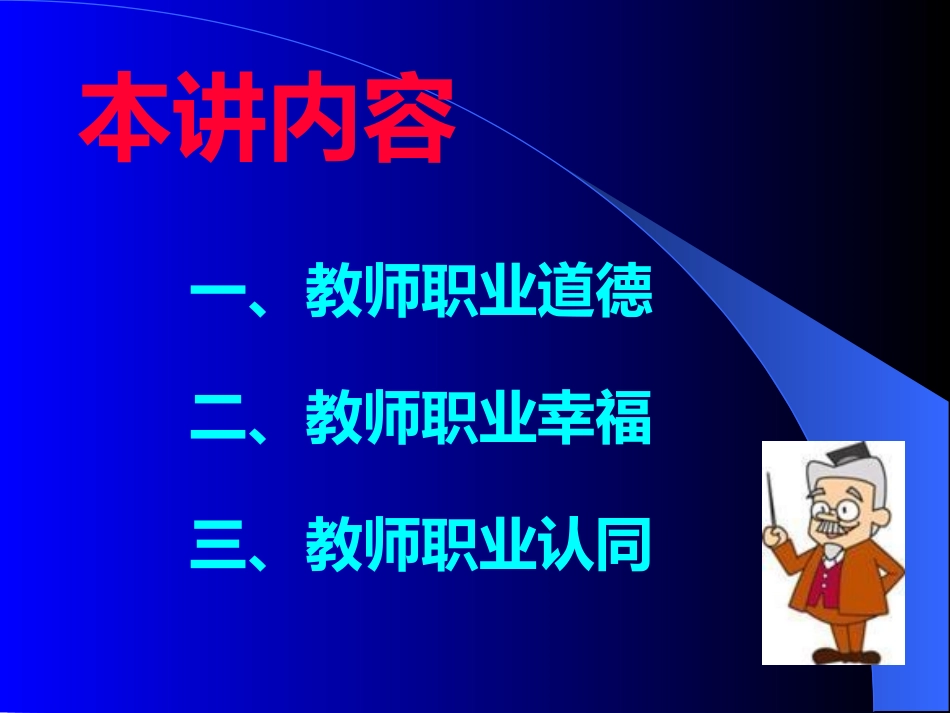 本讲内容

一、教师职业道德

二、教师职业幸福

三、教师职业认同